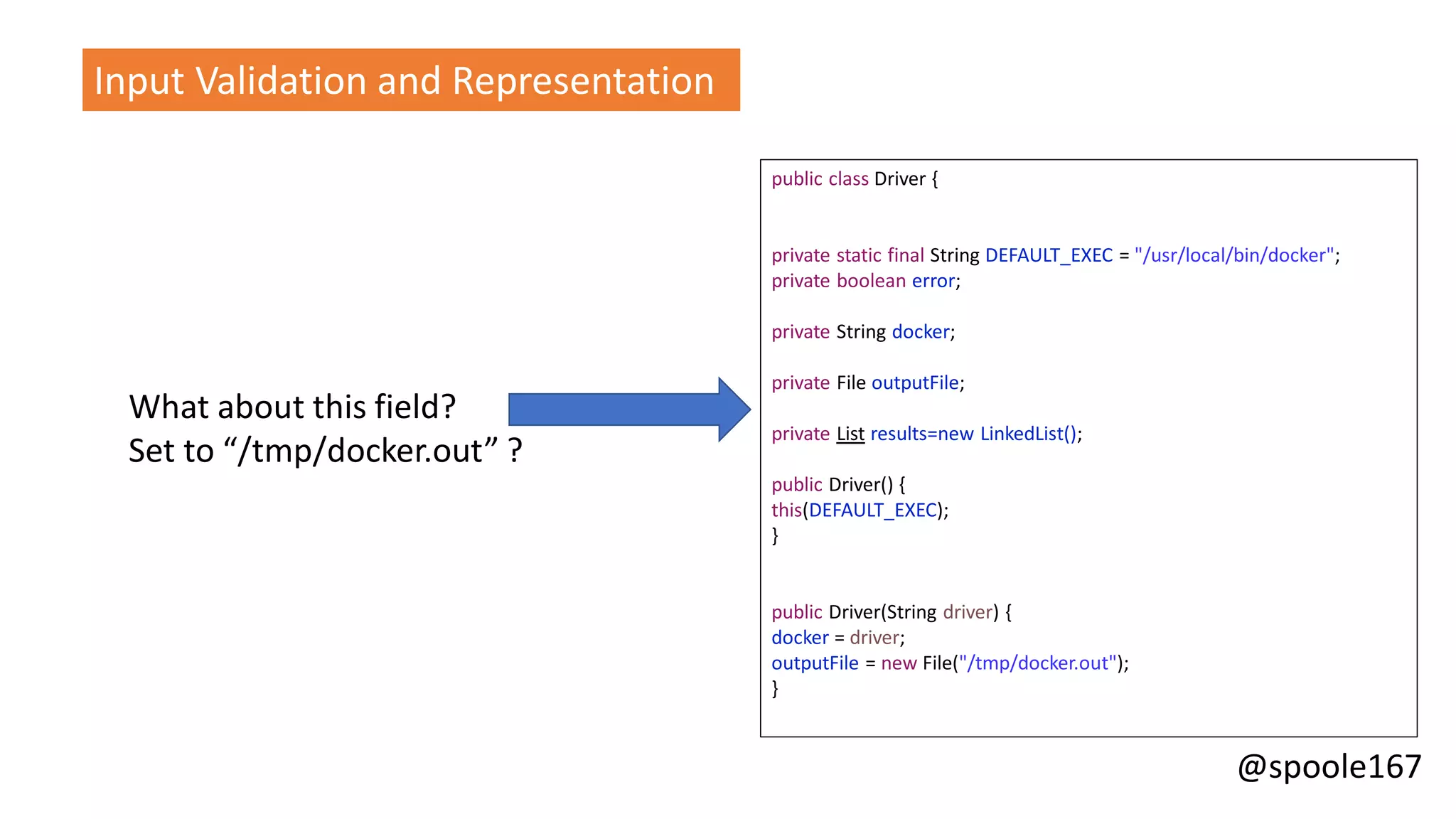 Input Validation and Representation

What about this field?
Set to “/tmp/docker.out” ?

public class Driver {

private static final String DEFAULT_EXEC = "/usr/local/bin/docker";
private boolean error;

private String docker;

private File outputFile;

private List results=new LinkedList();

public Driver() {
this(DEFAULT_EXEC);
}

public Driver(String driver) {
docker = driver;
outputFile = new File("/tmp/docker.out");
}

@spoole167